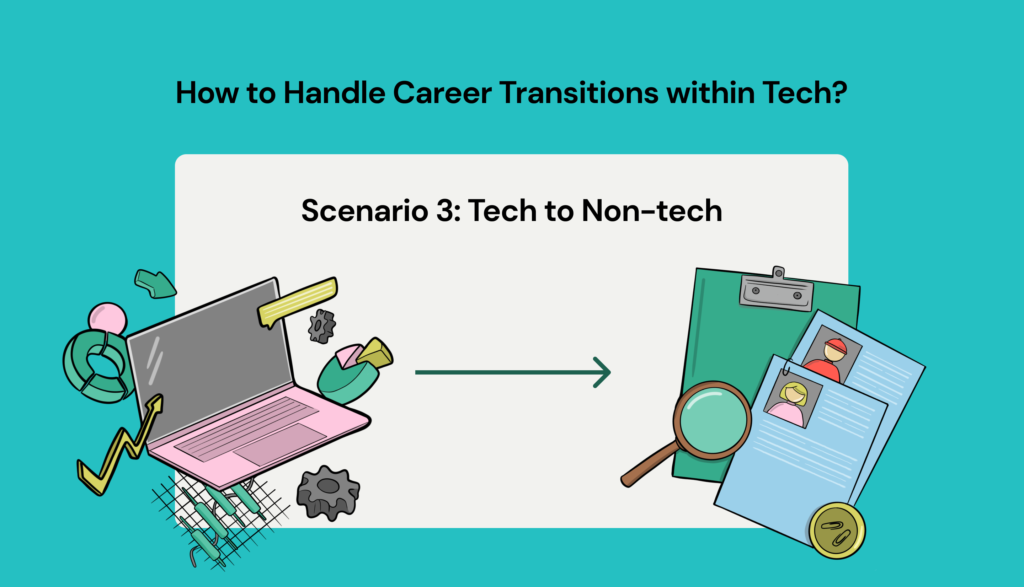 How to Handle Career Transitions within Tech?

Scenario 3: Tech to Non-tech